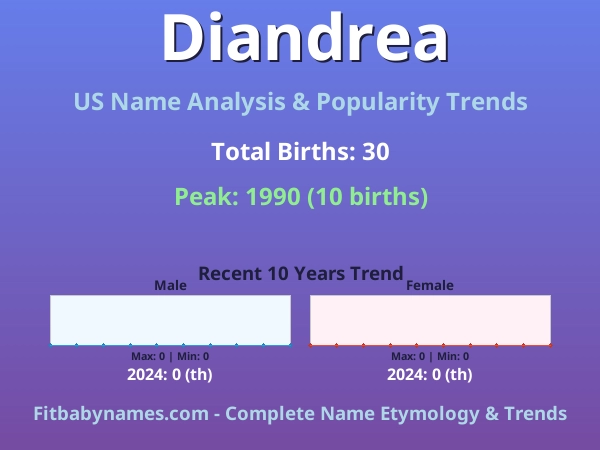 Diandrea

US Name Analysis & Popularity Trends

Total Births: 30

Peak: 1990 (10 births)

Recent 10 Years Trend

Male

Max: 0 | Min: 0

2024: 0 (th)

Female

Max: 0 | Min: 0

2024: 0 (th)

Fitbabynames.com - Complete Name Etymology & Trends